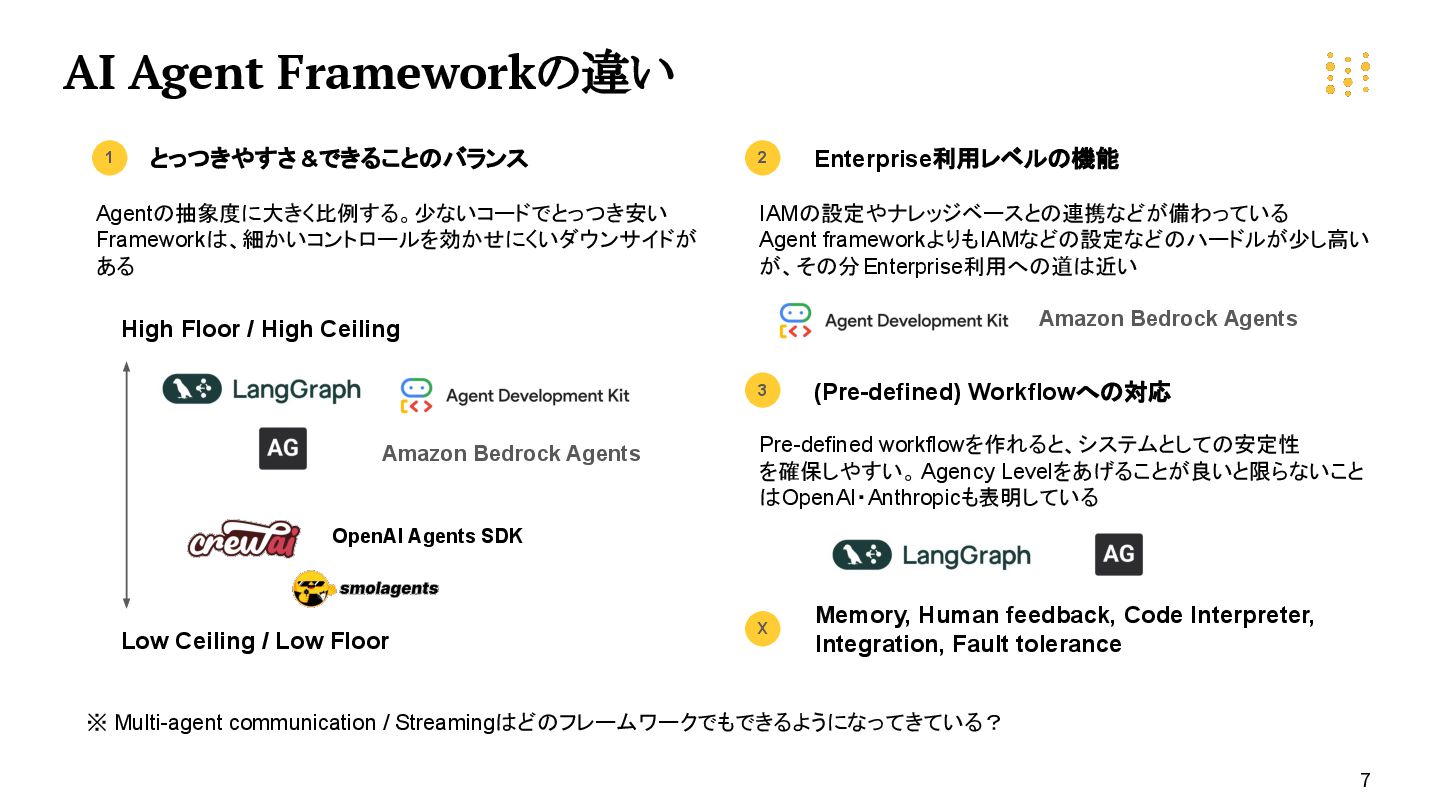 AI Agent Frameworkの違い

1 とっつきやすさ＆できることのバランス

Agentの抽象度に大きく比例する。少ないコードでとっつき安いFrameworkは、細かいコントロールを効かせにくいダウンサイドがある

High Floor / High Ceiling

LangGraph

Agent Development Kit

AG

Amazon Bedrock Agents

crewai

OpenAI Agents SDK

smolagents

Low Ceiling / Low Floor

2 Enterprise利用レベルの機能

IAMの設定やナレッジベースとの連携などが備わっている
Agent frameworkよりもIAMなどの設定などのハードルが少し高いが、その分Enterprise利用への道は近い

Agent Development Kit

Amazon Bedrock Agents

3 (Pre-defined) Workflowへの対応

Pre-defined workflowを作れると、システムとしての安定性を確保しやすい。Agency Levelをあげることが良いと限らないことはOpenAI・Anthropicも表明している

LangGraph

AG

X Memory, Human feedback, Code Interpreter, Integration, Fault tolerance

※ Multi-agent communication / Streamingはどのフレームワークでもできるようになってきている？

7